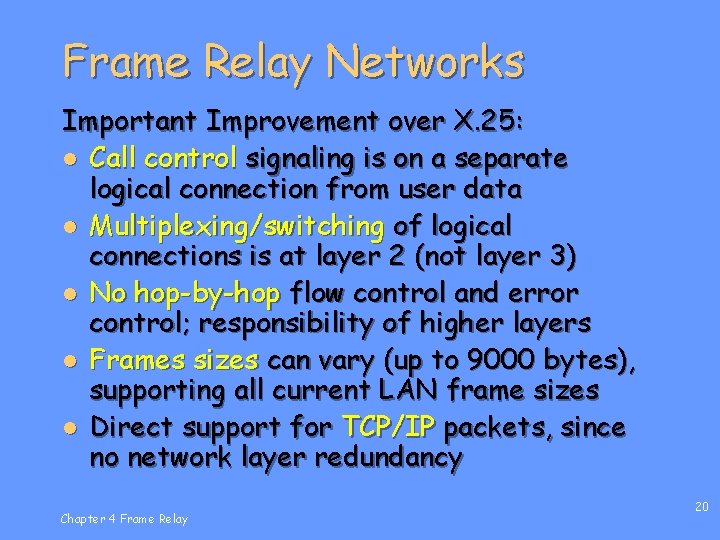 Frame Relay Networks

Important Improvement over X.25:

- Call control signaling is on a separate logical connection from user data
- Multiplexing/switching of logical connections is at layer 2 (not layer 3)
- No hop-by-hop flow control and error control; responsibility of higher layers
- Frames sizes can vary (up to 9000 bytes), supporting all current LAN frame sizes
- Direct support for TCP/IP packets, since no network layer redundancy

Chapter 4 Frame Relay

20